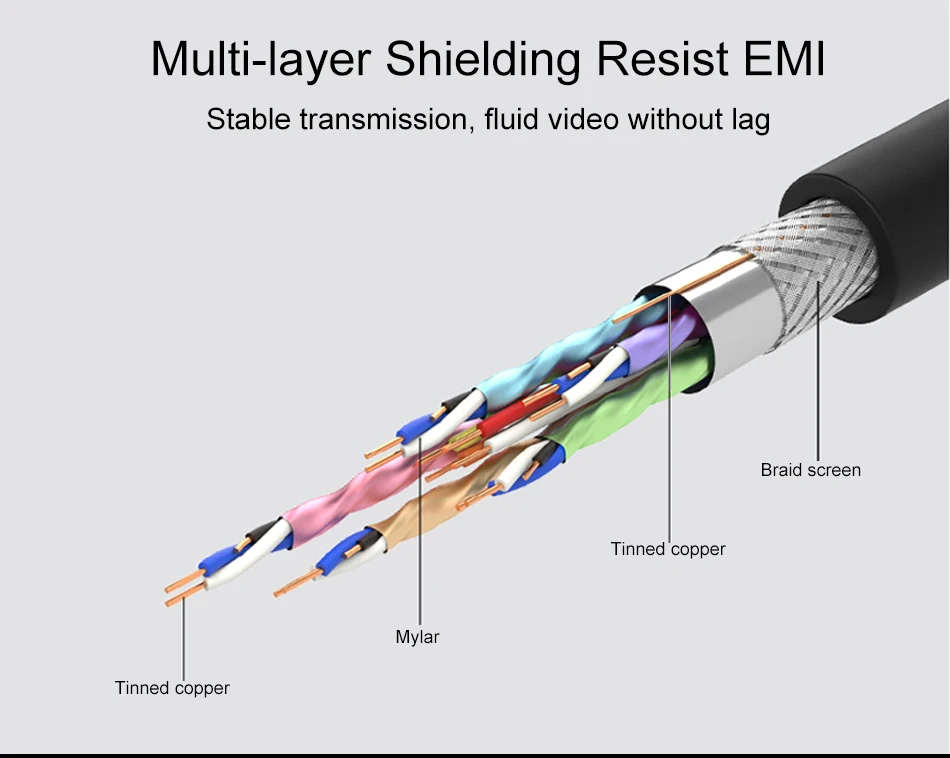 Multi-layer Shielding Resist EMI

Stable transmission, fluid video without lag

Braid screen

Tinned copper

Mylar

Tinned copper